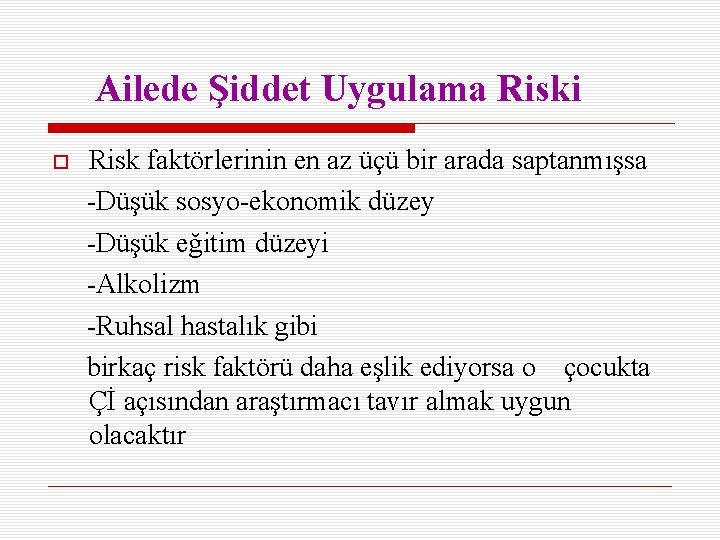 Ailede Şiddet Uygulama Riski

Risk faktörlerinin en az üçü bir arada saptanmışsa

-Düşük sosyo-ekonomik düzey

-Düşük eğitim düzeyi

-Alkolizm

-Ruhsal hastalık gibi

birkaç risk faktörü daha eşlik ediyorsa o çocukta Çİ açısından araştırmacı tavır almak uygun olacaktır